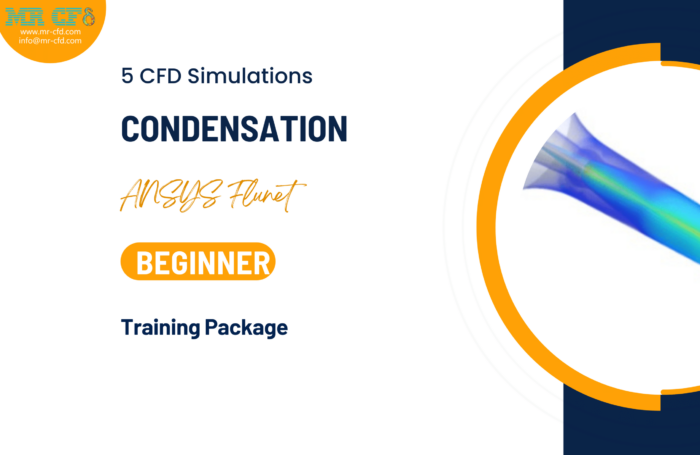 MR CFD
www.mr-cfd.com
info@mr-cfd.com

5 CFD Simulations

CONDENSATION

ANSYS Flunet

BEGINNER

Training Package